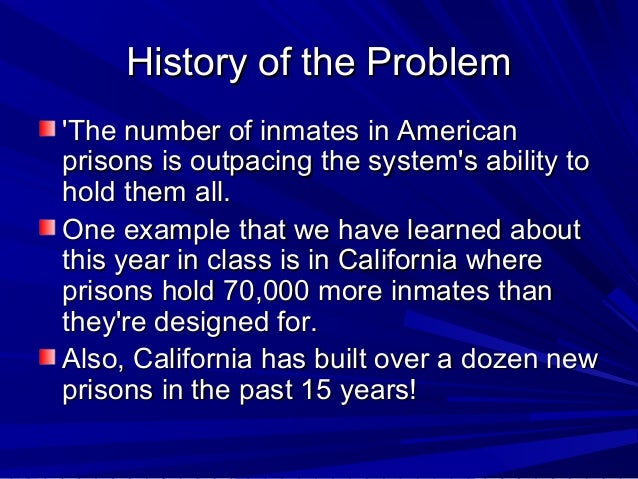 History of the Problem

'The number of inmates in American prisons is outpacing the system's ability to hold them all.

One example that we have learned about this year in class is in California where prisons hold 70,000 more inmates than they're designed for.

Also, California has built over a dozen new prisons in the past 15 years!